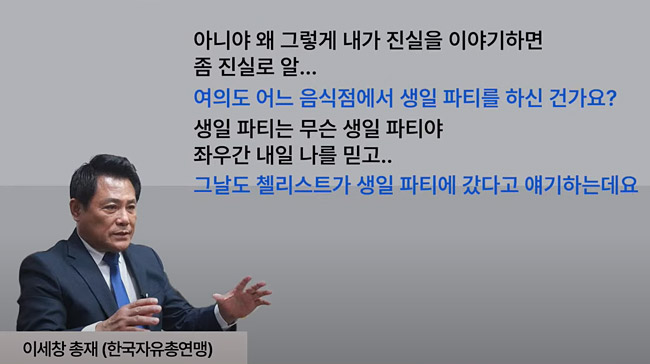 아니야 왜 그렇게 내가 진실을 이야기하면 좀 진실로 알...

여의도 어느 음식점에서 생일 파티를 하신 건가요?

생일 파티는 무슨 생일 파티야 좌우간 내일 나를 믿고..

그날도 첼리스트가 생일 파티에 갔다고 얘기하는데요

이세창 총재 (한국자유총연맹)